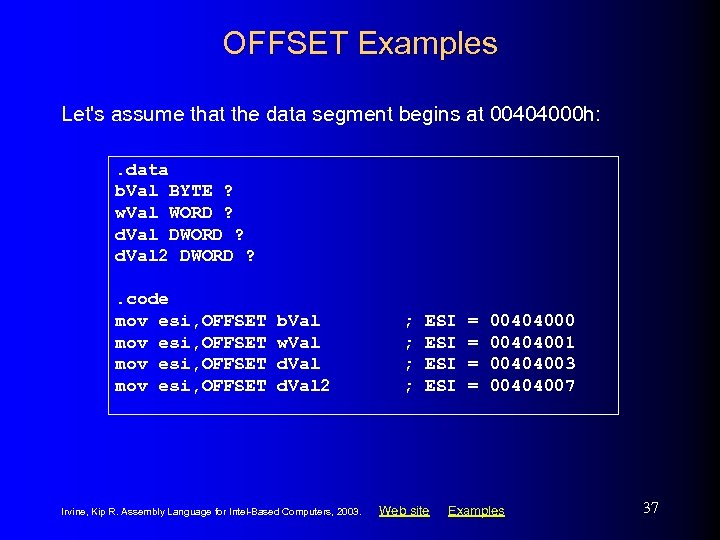 OFFSET Examples

Let's assume that the data segment begins at 00404000h:

.data
bVal BYTE ?
wVal WORD ?
dVal DWORD ?
dVal2 DWORD ?

.code
mov esi,OFFSET bVal ; ESI = 00404000
mov esi,OFFSET wVal ; ESI = 00404001
mov esi,OFFSET dVal ; ESI = 00404003
mov esi,OFFSET dVal2 ; ESI = 00404007

Irvine, Kip R. Assembly Language for Intel-Based Computers, 2003. Web site Examples

37